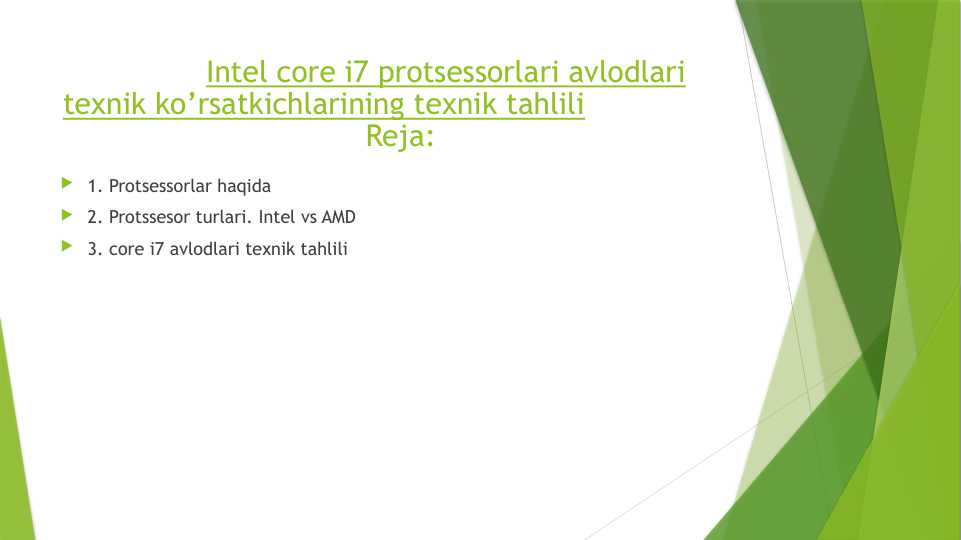 Intel core i7 protsessorlari avlodlari texnik ko’rsatkichlarining texnik tahlili
Reja:

1. Protsessorlar haqida
2. Protssesor turlari. Intel vs AMD
3. core i7 avlodlari texnik tahlili